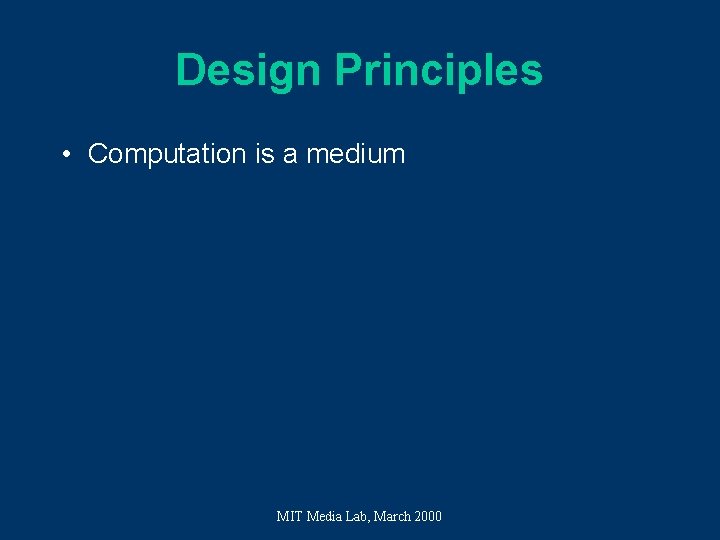 Design Principles

• Computation is a medium

MIT Media Lab, March 2000